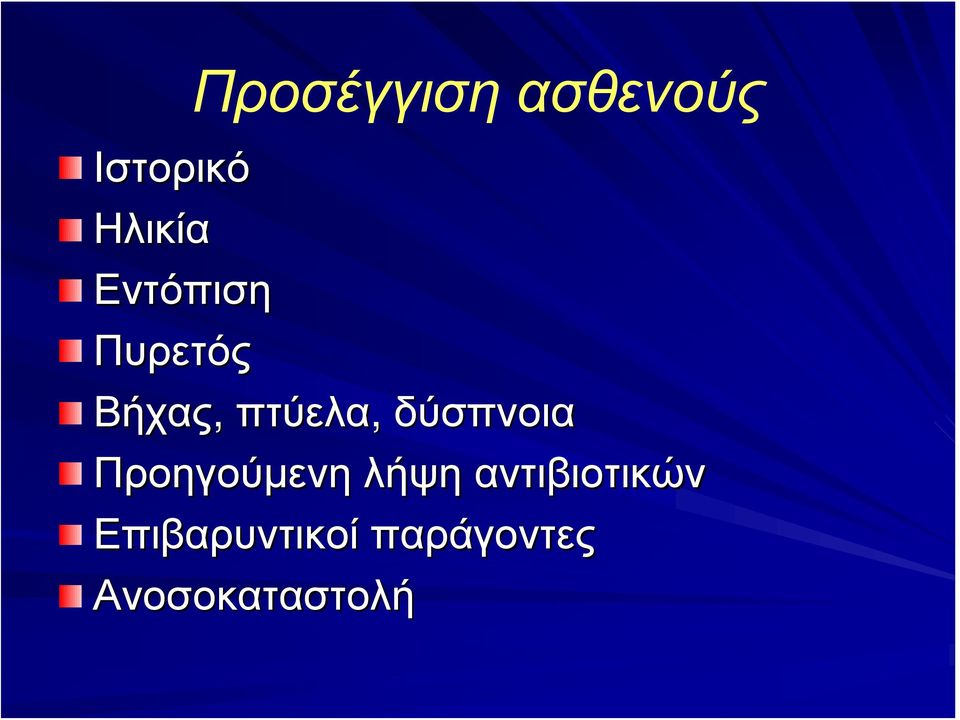 Προσέγγιση ασθενούς

Ιστορικό
Ηλικία
Εντόπιση
Πυρετός
Βήχας, πτύελα, δύσπνοια
Προηγούμενη λήψη αντιβιοτικών
Επιβαρυντικοί παράγοντες
Ανοσοκαταστολή